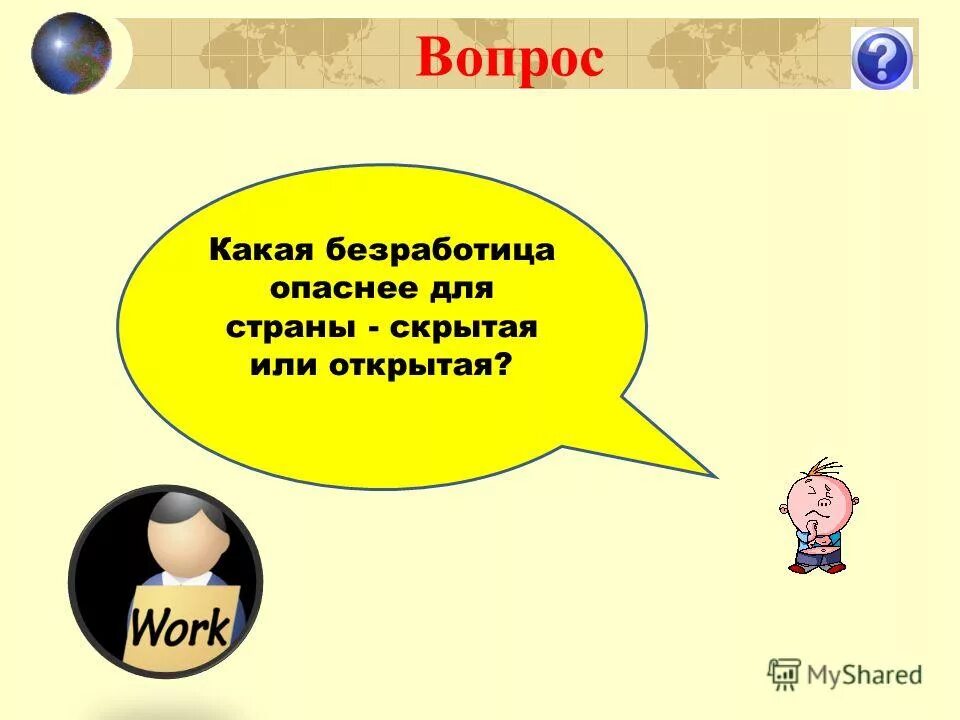 Вопрос

?

Какая безработица опаснее для страны - скрытая или открытая?

Work

MyShared